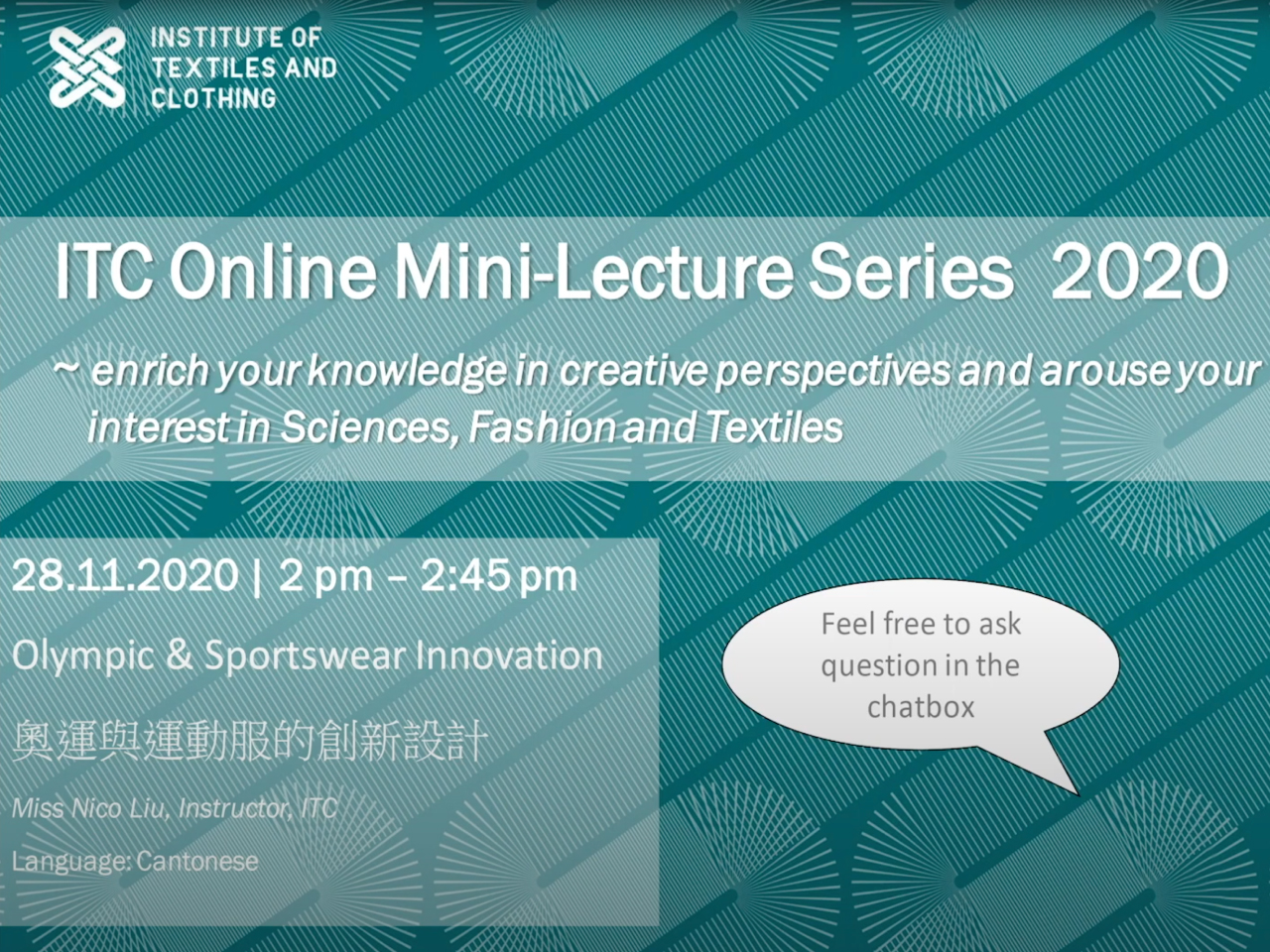 INSTITUTE OF TEXTILES AND CLOTHING

ITC Online Mini-Lecture Series 2020

~ enrich your knowledge in creative perspectives and arouse your interest in Sciences, Fashion and Textiles

28.11.2020 | 2 pm – 2:45 pm

Olympic & Sportswear Innovation

奧運與運動服的創新設計

Miss Nico Liu, Instructor, ITC

Language: Cantonese

Feel free to ask question in the chatbox